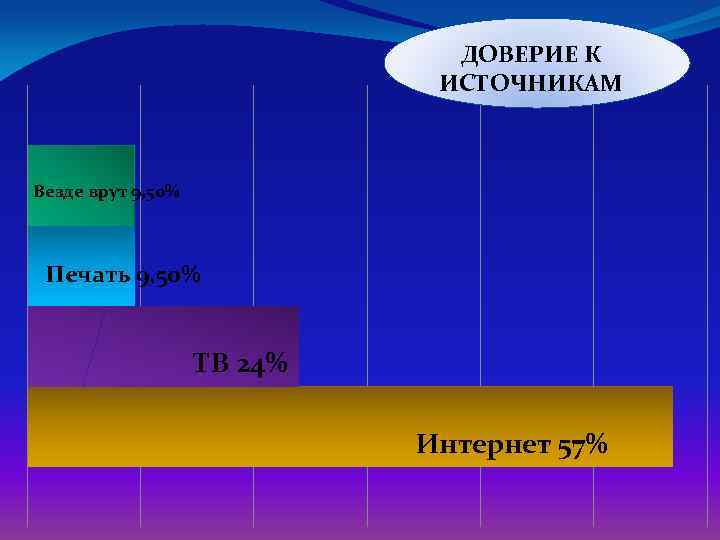 ДОВЕРИЕ К ИСТОЧНИКАМ

Везде врут 9,50%

Печать 9,50%

ТВ 24%

Интернет 57%